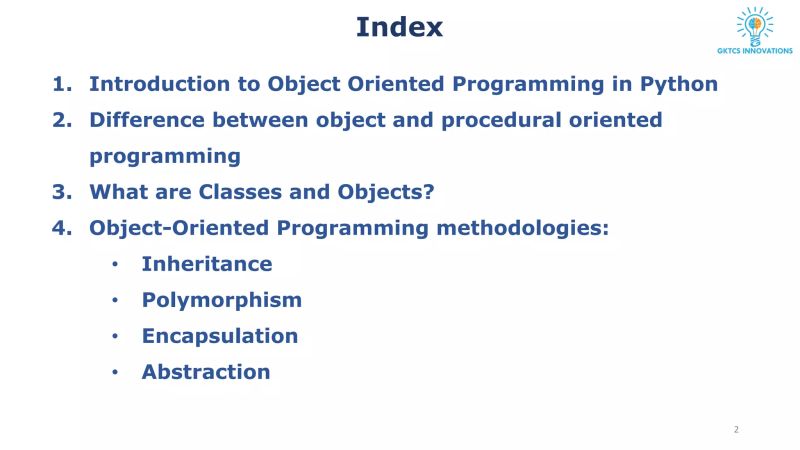 Index

GKTCS INNOVATIONS

1. Introduction to Object Oriented Programming in Python
2. Difference between object and procedural oriented programming
3. What are Classes and Objects?
4. Object-Oriented Programming methodologies:
• Inheritance
• Polymorphism
• Encapsulation
• Abstraction

2